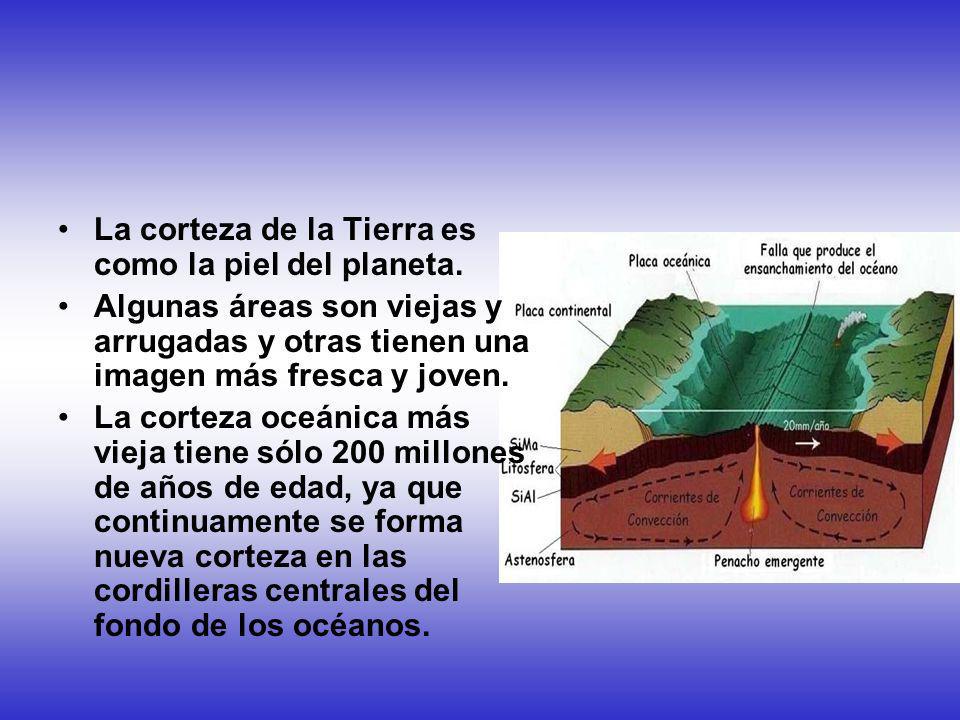 • La corteza de la Tierra es como la piel del planeta.

• Algunas áreas son viejas y arrugadas y otras tienen una imagen más fresca y joven.

• La corteza oceánica más vieja tiene sólo 200 millones de años de edad, ya que continuamente se forma nueva corteza en las cordilleras centrales del fondo de los océanos.

Placa oceánica
Falla que produce el ensanchamiento del océano
Placa continental
20mm/año
SiMa
Litosfera
SiAl
Corrientes de Convección
Corrientes de Convección
Astenosfera
Penacho emergente